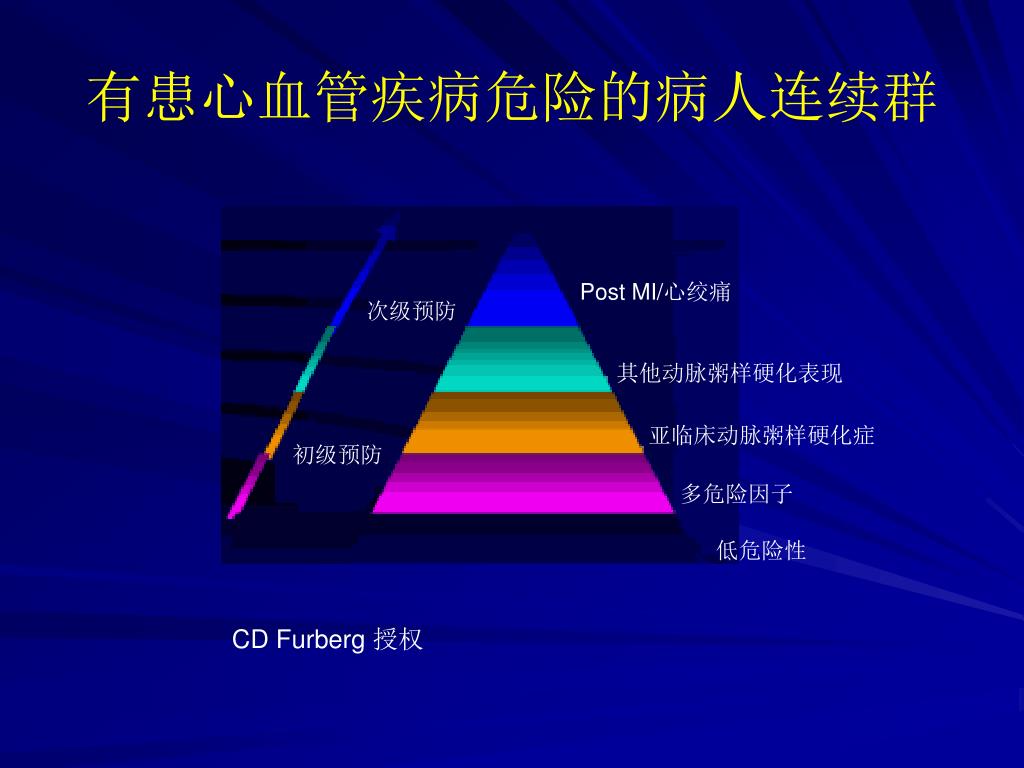 有患心血管疾病危险的病人连续群

次级预防

初级预防

Post MI/心绞痛

其他动脉粥样硬化表现

亚临床动脉粥样硬化症

多危险因子

低危险性

CD Furberg 授权